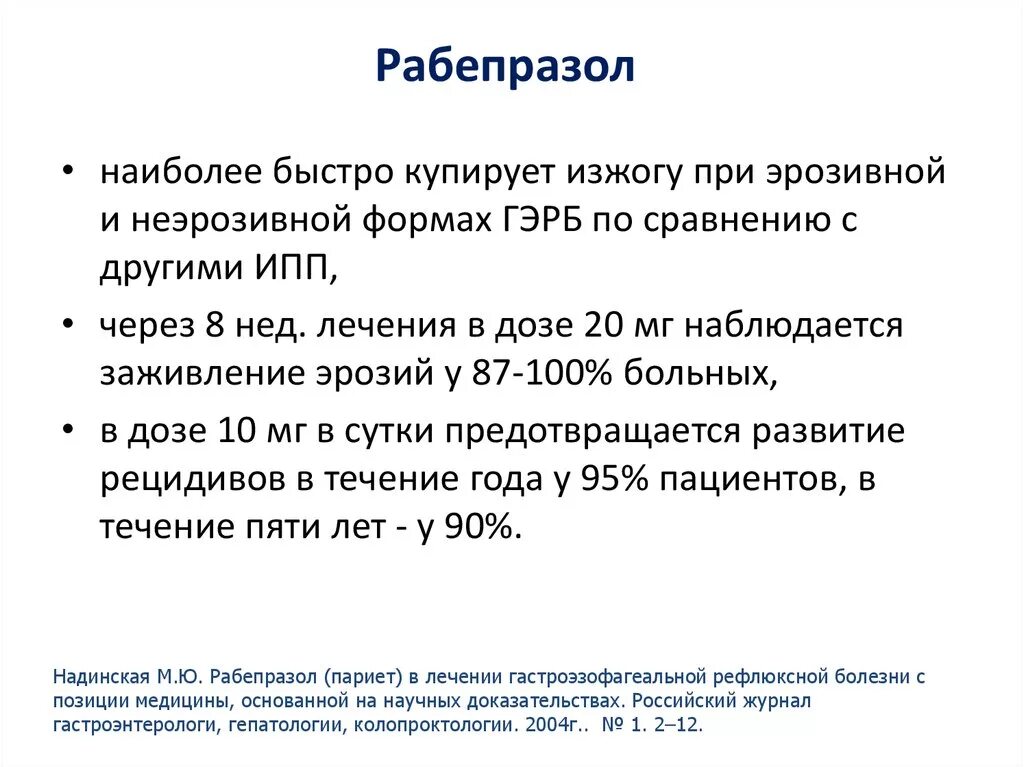 Рабепразол

• наиболее быстро купирует изжогу при эрозивной и неэрозивной формах ГЭРБ по сравнению с другими ИПП,

• через 8 нед. лечения в дозе 20 мг наблюдается заживление эрозий у 87-100% больных,

• в дозе 10 мг в сутки предотвращается развитие рецидивов в течение года у 95% пациентов, в течение пяти лет - у 90%.

Надинская М.Ю. Рабепразол (париет) в лечении гастроэзофагеальной рефлюксной болезни с позиции медицины, основанной на научных доказательствах. Российский журнал гастроэнтерологи, гепатологии, колопроктологии. 2004г.. № 1. 2–12.